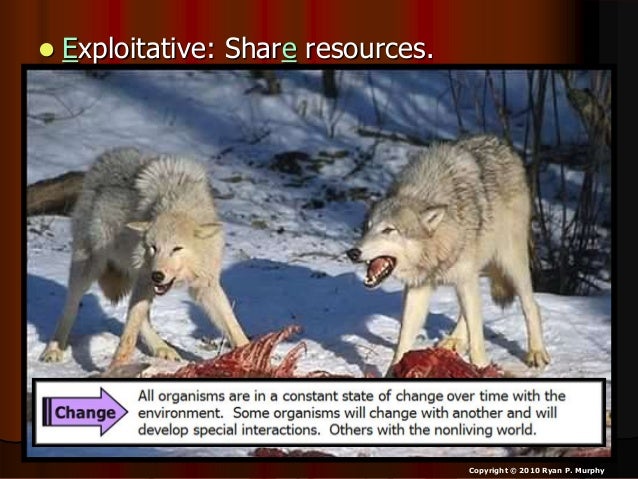 • Exploitative: Share resources.

Change

All organisms are in a constant state of change over time with the environment. Some organisms will change with another and will develop special interactions. Others with the nonliving world.

Copyright © 2010 Ryan P. Murphy